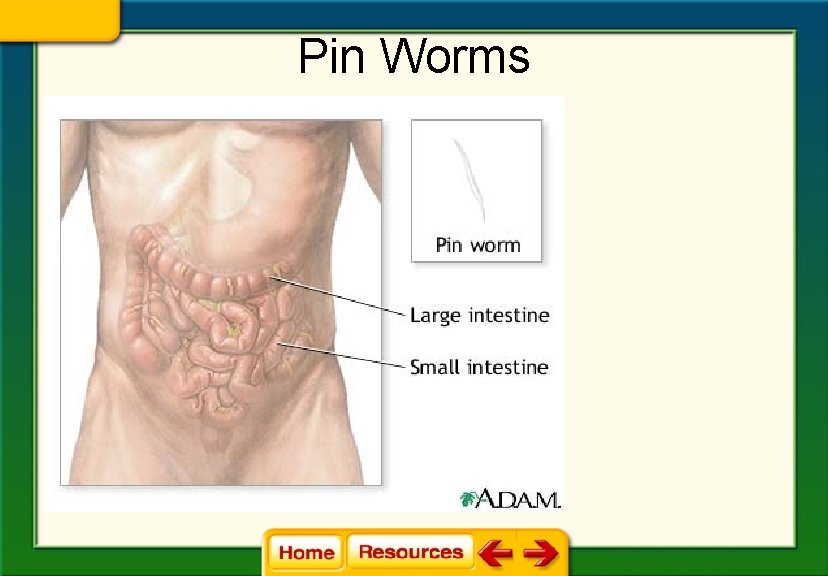 Pin Worms

Pin worm

Large intestine

Small intestine

A.D.A.M.

Home Resources